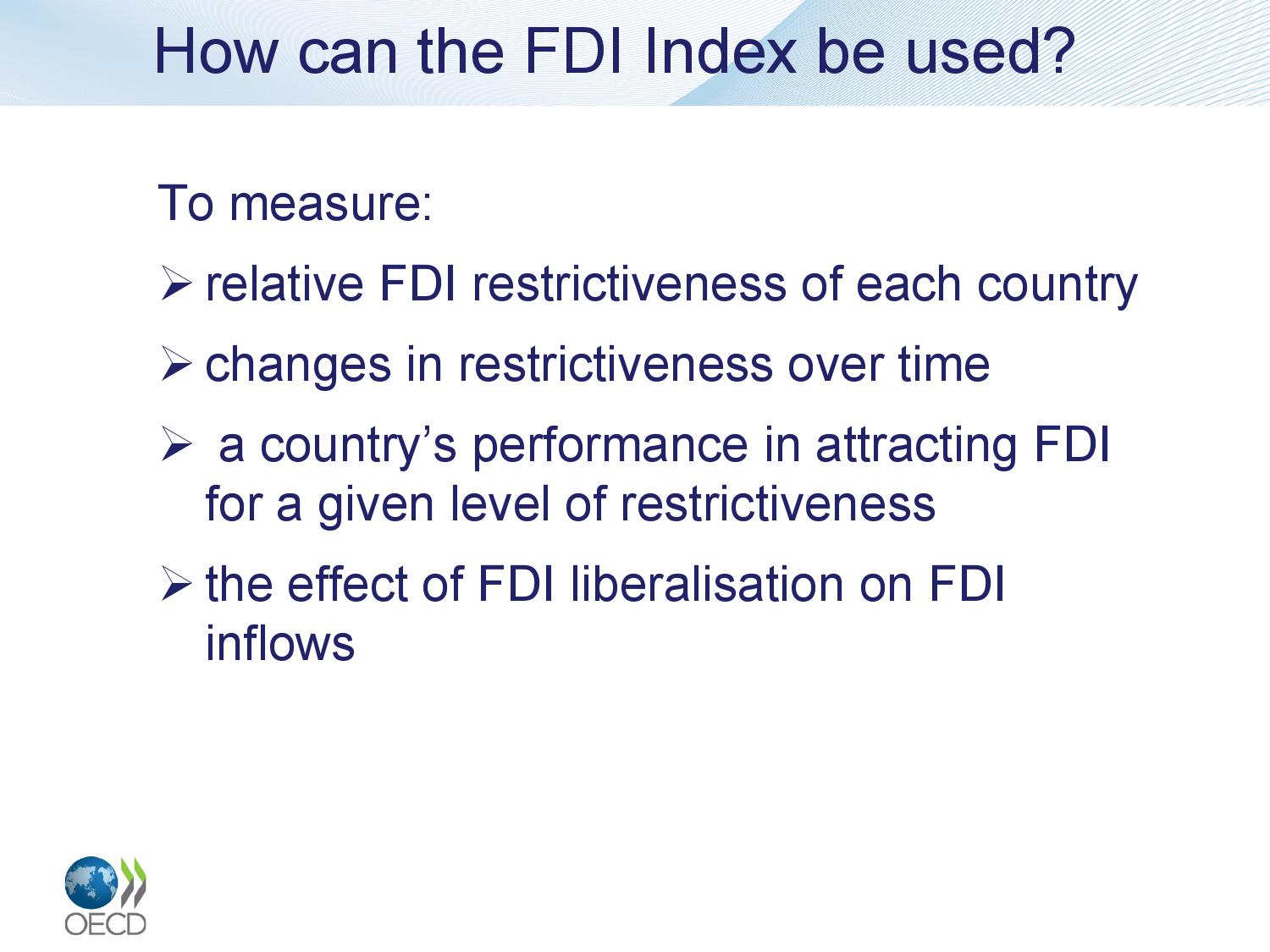 How can the FDI Index be used?

To measure:

➢ relative FDI restrictiveness of each country

➢ changes in restrictiveness over time

➢ a country’s performance in attracting FDI for a given level of restrictiveness

➢ the effect of FDI liberalisation on FDI inflows

OECD